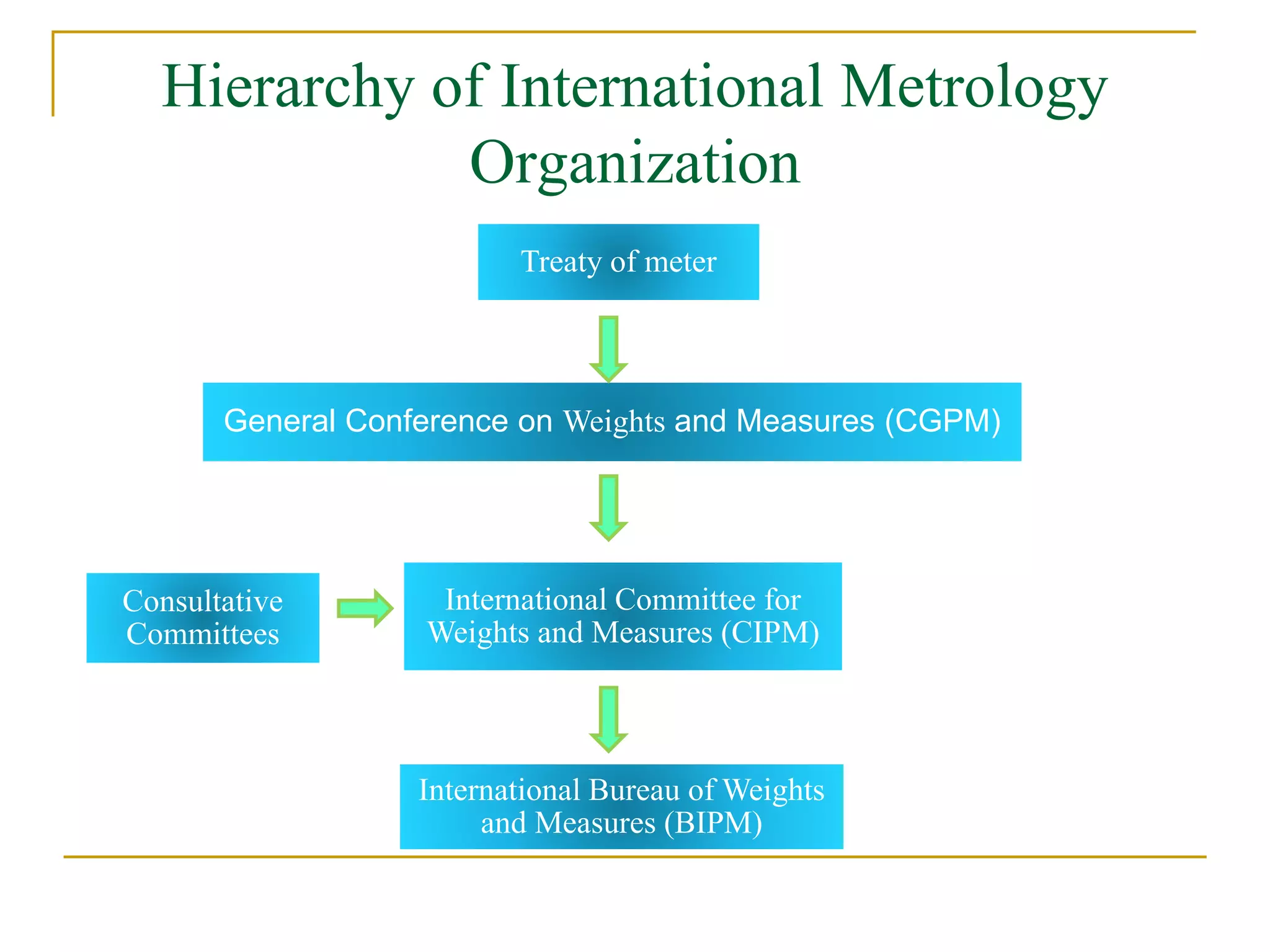 Hierarchy of International Metrology Organization

Treaty of meter

General Conference on Weights and Measures (CGPM)

Consultative Committees

International Committee for Weights and Measures (CIPM)

International Bureau of Weights and Measures (BIPM)